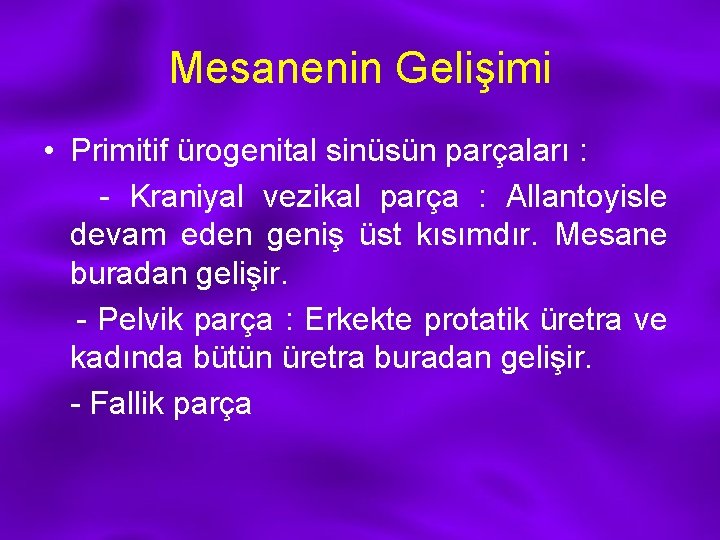 Mesanenin Gelişimi

• Primitif ürogenital sinüsün parçaları :

- Kraniyal vezikal parça : Allantoyisle devam eden geniş üst kısımdır. Mesane buradan gelişir.

- Pelvik parça : Erkekte protatik üretra ve kadında bütün üretra buradan gelişir.

- Fallik parça